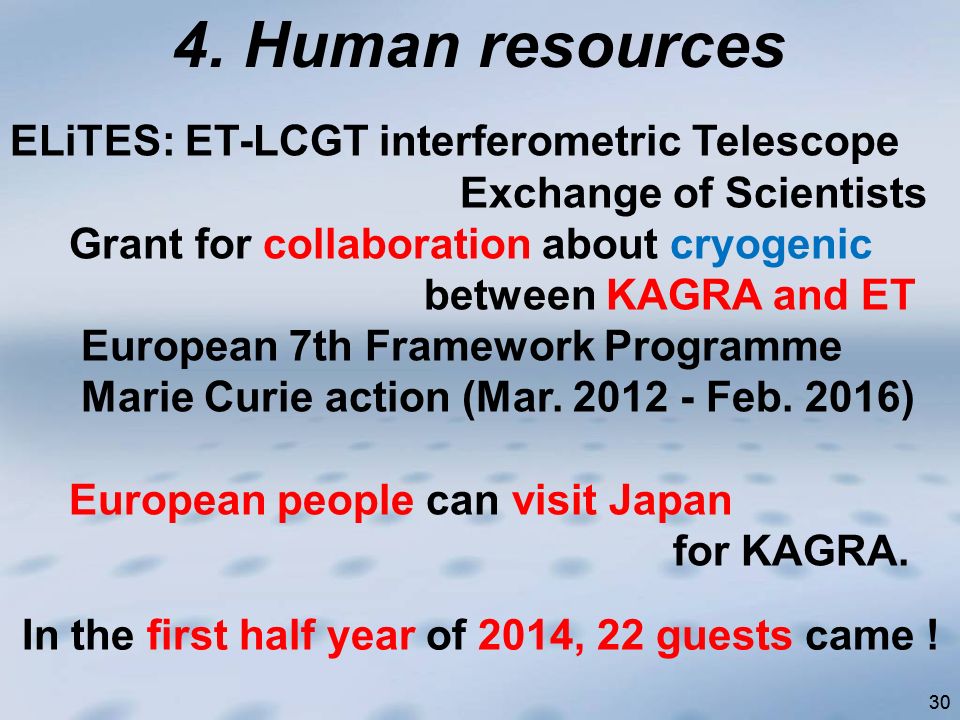 4. Human resources

ELiTES: ET-LCGT interferometric Telescope Exchange of Scientists
Grant for collaboration about cryogenic between KAGRA and ET
European 7th Framework Programme
Marie Curie action (Mar. 2012 - Feb. 2016)

European people can visit Japan for KAGRA.

In the first half year of 2014, 22 guests came !

30